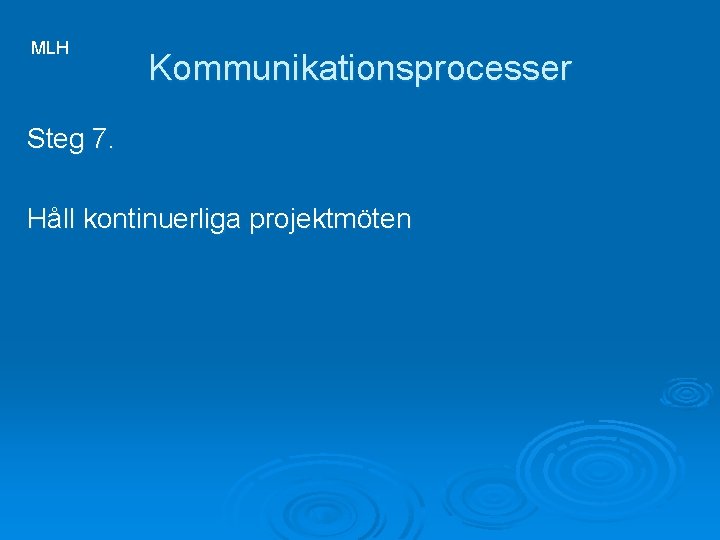 MLH

Kommunikationsprocesser

Steg 7.

Håll kontinuerliga projektmöten